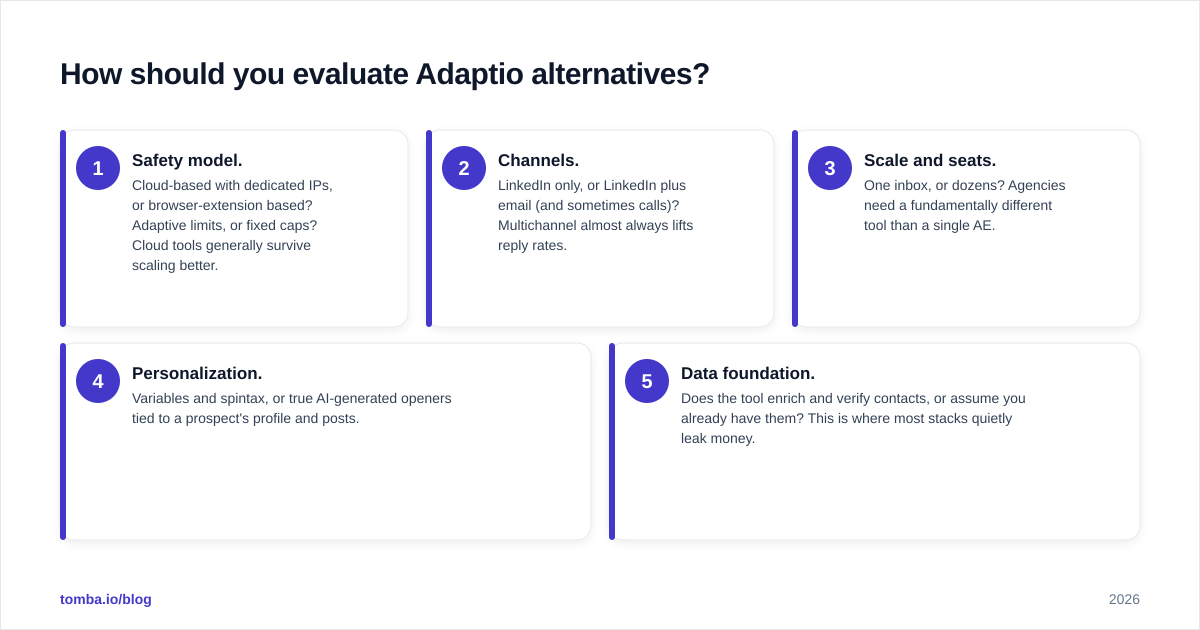 How should you evaluate Adaptio alternatives?

1
Safety model.
Cloud-based with dedicated IPs, or browser-extension based? Adaptive limits, or fixed caps? Cloud tools generally survive scaling better.

2
Channels.
LinkedIn only, or LinkedIn plus email (and sometimes calls)? Multichannel almost always lifts reply rates.

3
Scale and seats.
One inbox, or dozens? Agencies need a fundamentally different tool than a single AE.

4
Personalization.
Variables and spintax, or true AI-generated openers tied to a prospect's profile and posts.

5
Data foundation.
Does the tool enrich and verify contacts, or assume you already have them? This is where most stacks quietly leak money.

tomba.io/blog

2026